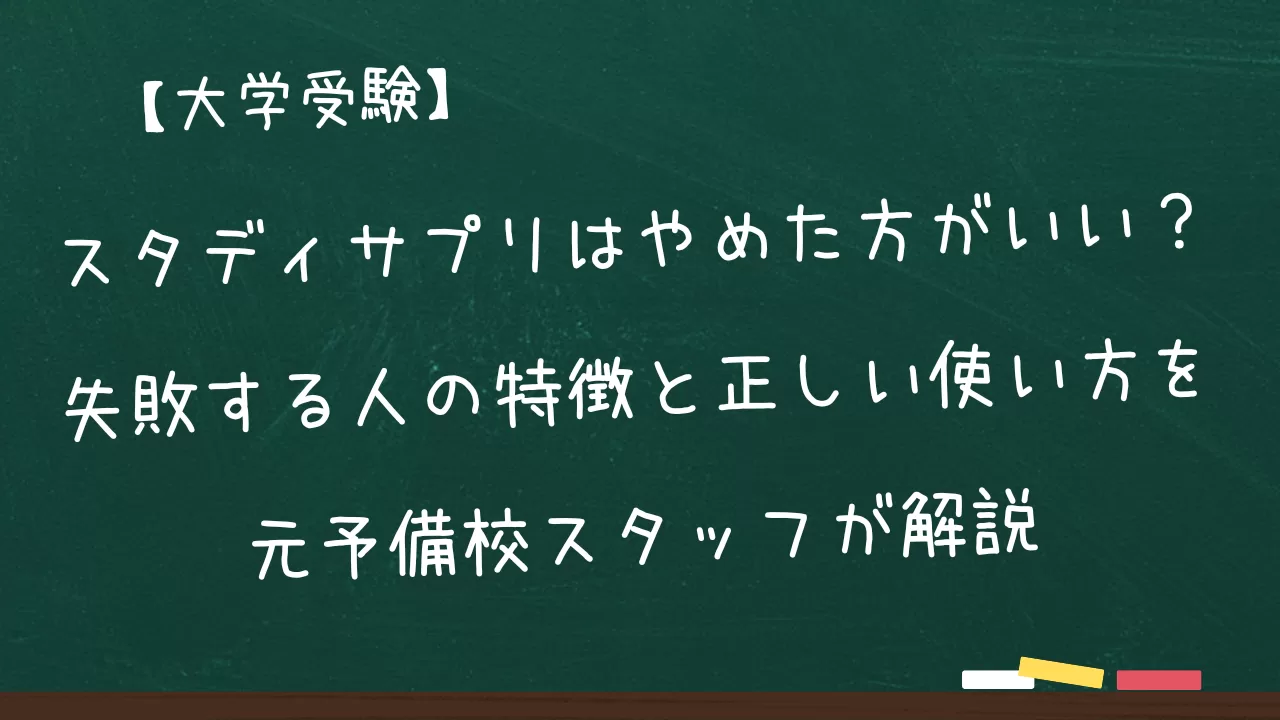 【大学受験】

スタディサプリはやめた方がいい？
失敗する人の特徴と正しい使い方を
元予備校スタッフが解説